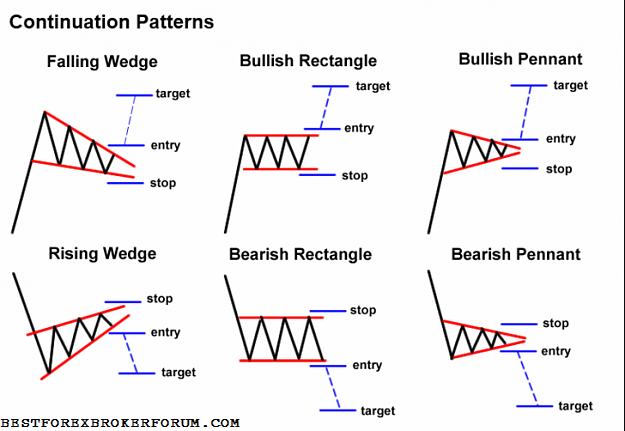 Continuation Patterns

Falling Wedge

target

entry

stop

Bullish Rectangle

target

entry

stop

Bullish Pennant

target

entry

stop

Rising Wedge

stop

entry

target

Bearish Rectangle

stop

entry

target

Bearish Pennant

stop

entry

target

BESTFOREXBROKERFORUM.COM